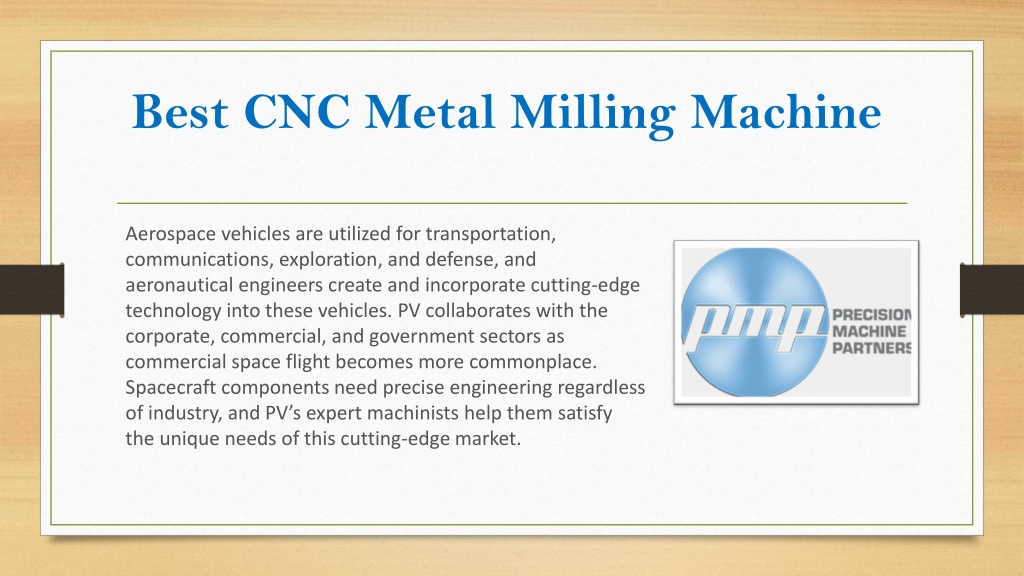 Best CNC Metal Milling Machine

Aerospace vehicles are utilized for transportation, communications, exploration, and defense, and aeronautical engineers create and incorporate cutting-edge technology into these vehicles. PV collaborates with the corporate, commercial, and government sectors as commercial space flight becomes more commonplace. Spacecraft components need precise engineering regardless of industry, and PV's expert machinists help them satisfy the unique needs of this cutting-edge market.

pmp

PRECISION
MACHINE
PARTNERS